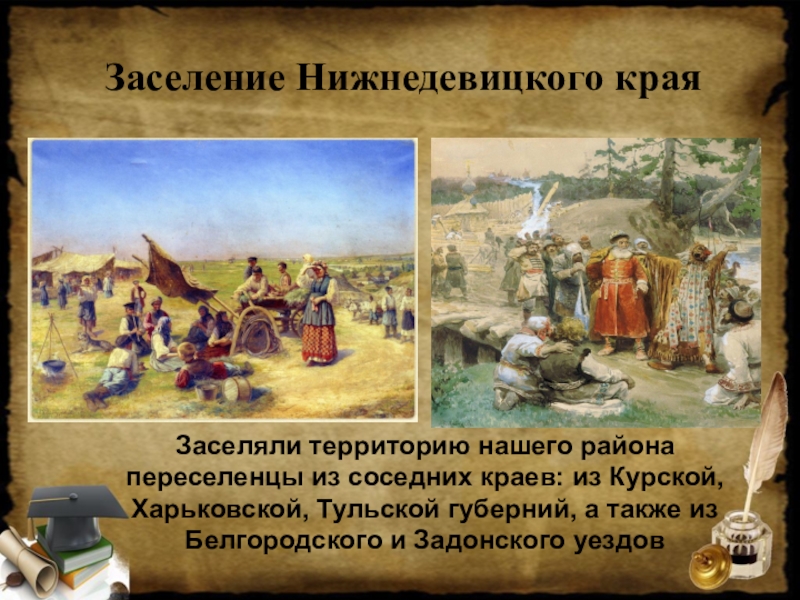 Заселение Нижнедевицкого края

Заселяли территорию нашего района переселенцы из соседних краев: из Курской, Харьковской, Тульской губерний, а также из Белгородского и Задонского уездов